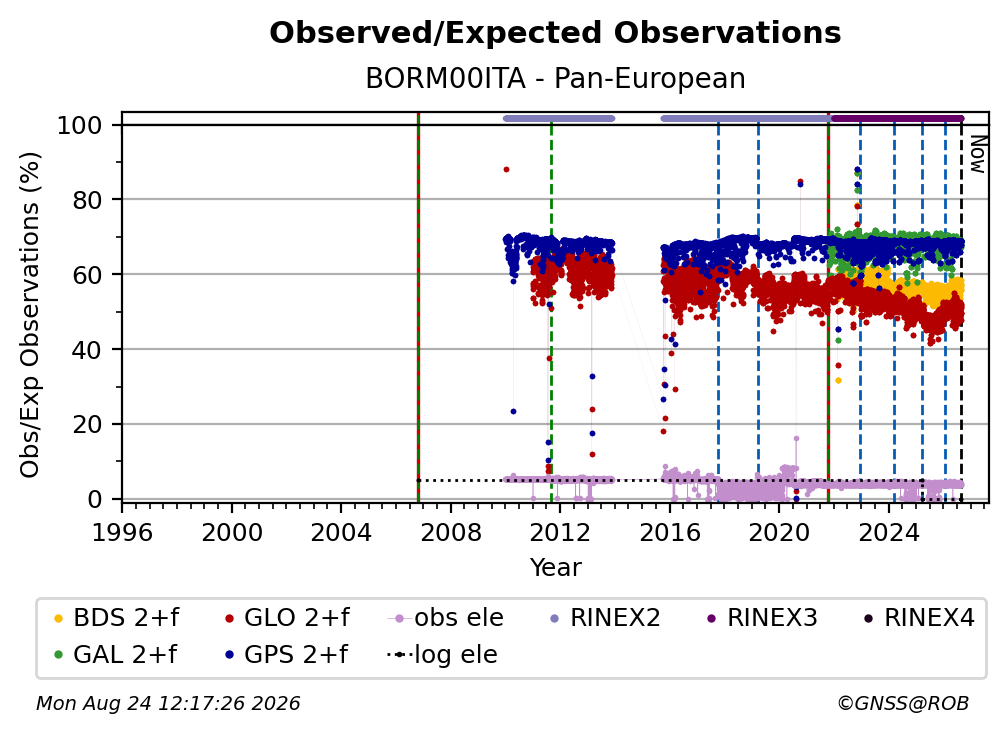 Observed/Expected Observations
BORM00ITA - Pan-European

Obs/Exp Observations (%)

100
80
60
40
20
0

Now

1996 2000 2004 2008 2012 2016 2020 2024
Year

BDS 2+f
GLO 2+f
obs ele
RINEX2
RINEX3
RINEX4
GAL 2+f
GPS 2+f
log ele

Mon Aug 24 12:17:26 2026
©GNSS@ROB